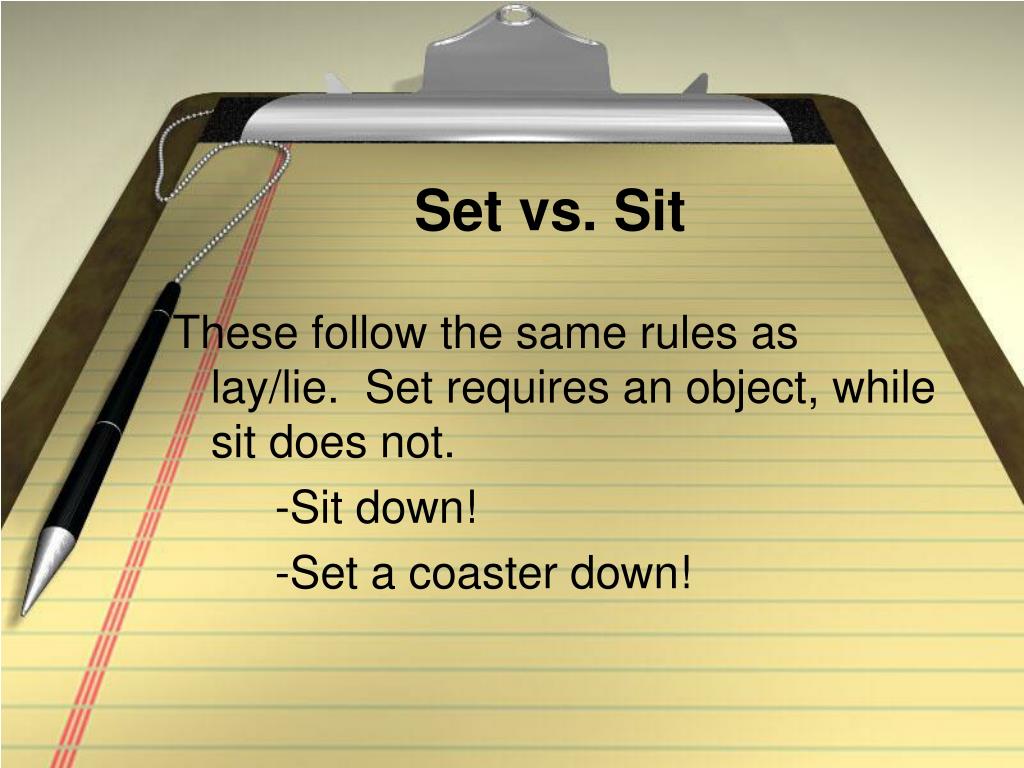 Set vs. Sit

These follow the same rules as lay/lie. Set requires an object, while sit does not.

-Sit down!

-Set a coaster down!